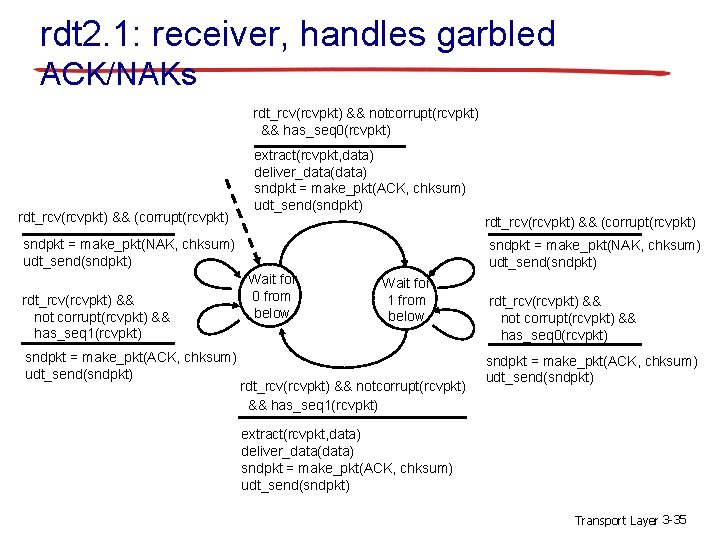 rdt2.1: receiver, handles garbled ACK/NAKs

rdt_rcv(rcvpkt) && notcorrupt(rcvpkt) && has_seq0(rcvpkt)

extract(rcvpkt,data)
deliver_data(data)
sndpkt = make_pkt(ACK, chksum)
udt_send(sndpkt)

rdt_rcv(rcvpkt) && (corrupt(rcvpkt)

sndpkt = make_pkt(NAK, chksum)
udt_send(sndpkt)

rdt_rcv(rcvpkt) && not corrupt(rcvpkt) && has_seq1(rcvpkt)

sndpkt = make_pkt(ACK, chksum)
udt_send(sndpkt)

Wait for 0 from below

Wait for 1 from below

rdt_rcv(rcvpkt) && (corrupt(rcvpkt)

sndpkt = make_pkt(NAK, chksum)
udt_send(sndpkt)

rdt_rcv(rcvpkt) && not corrupt(rcvpkt) && has_seq0(rcvpkt)

sndpkt = make_pkt(ACK, chksum)
udt_send(sndpkt)

rdt_rcv(rcvpkt) && notcorrupt(rcvpkt) && has_seq1(rcvpkt)

extract(rcvpkt,data)
deliver_data(data)
sndpkt = make_pkt(ACK, chksum)
udt_send(sndpkt)

Transport Layer 3-35